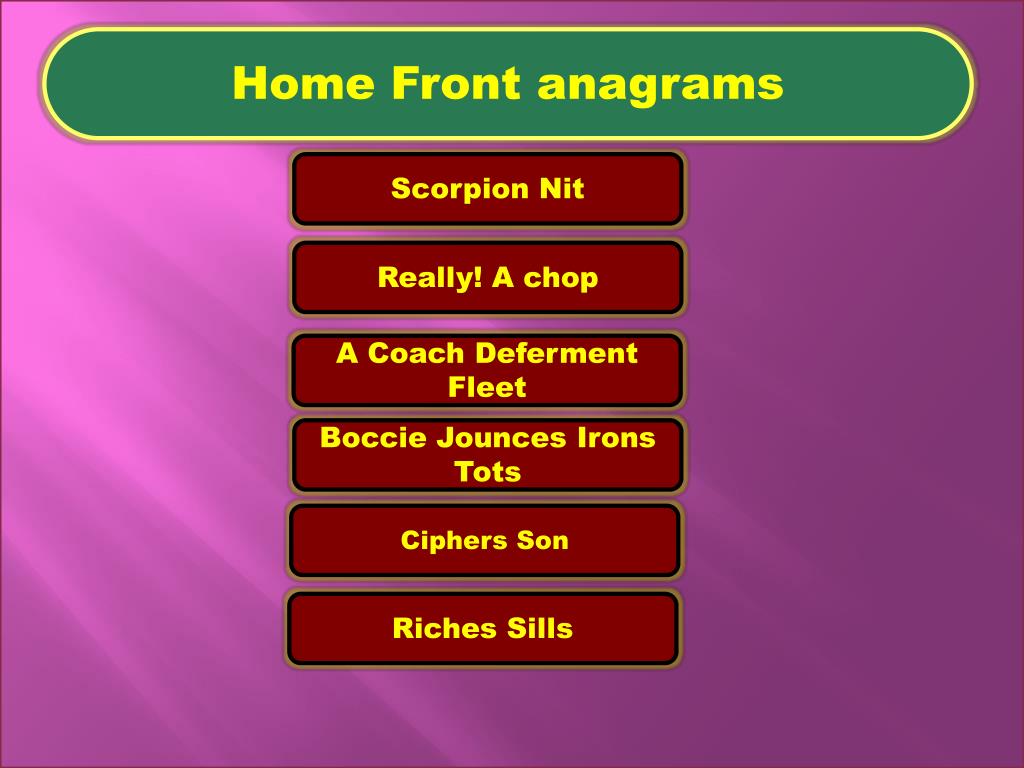 Home Front anagrams

Scorpion Nit

Really! A chop

A Coach Deferment Fleet

Boccie Jounces Irons Tots

Ciphers Son

Riches Sills